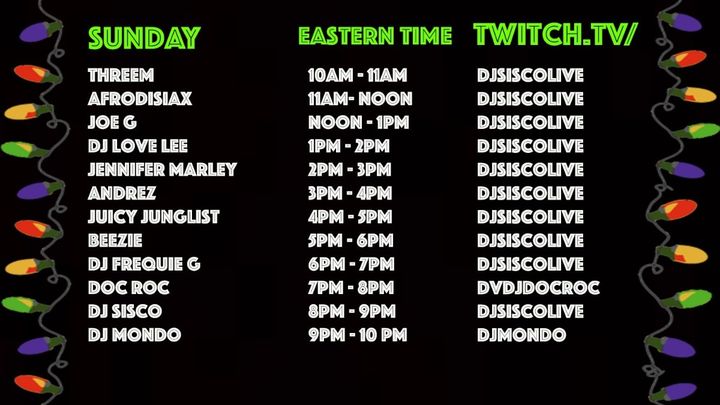 | SUNDAY | EASTERN TIME | TWITCH.TV/ |
|---|---|---|
| THREEM | 10AM - 11AM | DJSISCOLIVE |
| AFRODISIAX | 11AM- NOON | DJSISCOLIVE |
| JOE G | NOON - 1PM | DJSISCOLIVE |
| DJ LOVE LEE | 1PM - 2PM | DJSISCOLIVE |
| JENNIFER MARLEY | 2PM - 3PM | DJSISCOLIVE |
| ANDREZ | 3PM - 4PM | DJSISCOLIVE |
| JUICY JUNGLIST | 4PM - 5PM | DJSISCOLIVE |
| BEEZIE | 5PM - 6PM | DJSISCOLIVE |
| DJ FREQUIE G | 6PM - 7PM | DJSISCOLIVE |
| DOC ROC | 7PM - 8PM | DVDJDOCROC |
| DJ SISCO | 8PM - 9PM | DJSISCOLIVE |
| DJ MONDO | 9PM - 10 PM | DJMONDO |